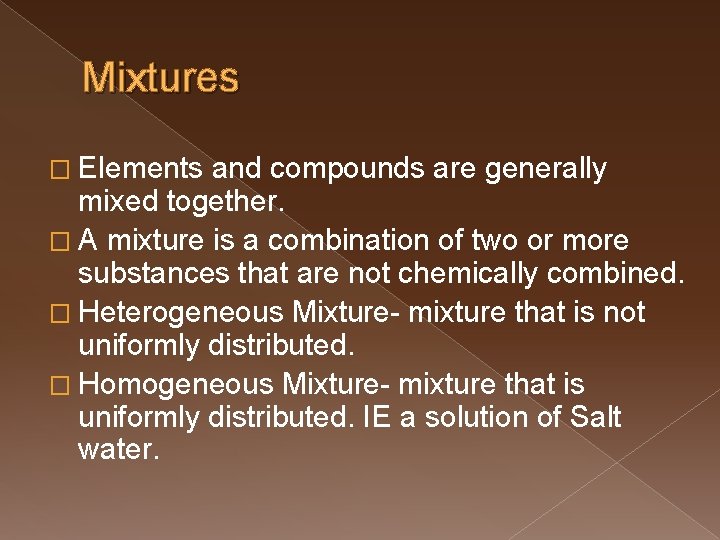 Mixtures

□ Elements and compounds are generally mixed together.

□ A mixture is a combination of two or more substances that are not chemically combined.

□ Heterogeneous Mixture- mixture that is not uniformly distributed.

□ Homogeneous Mixture- mixture that is uniformly distributed. IE a solution of Salt water.